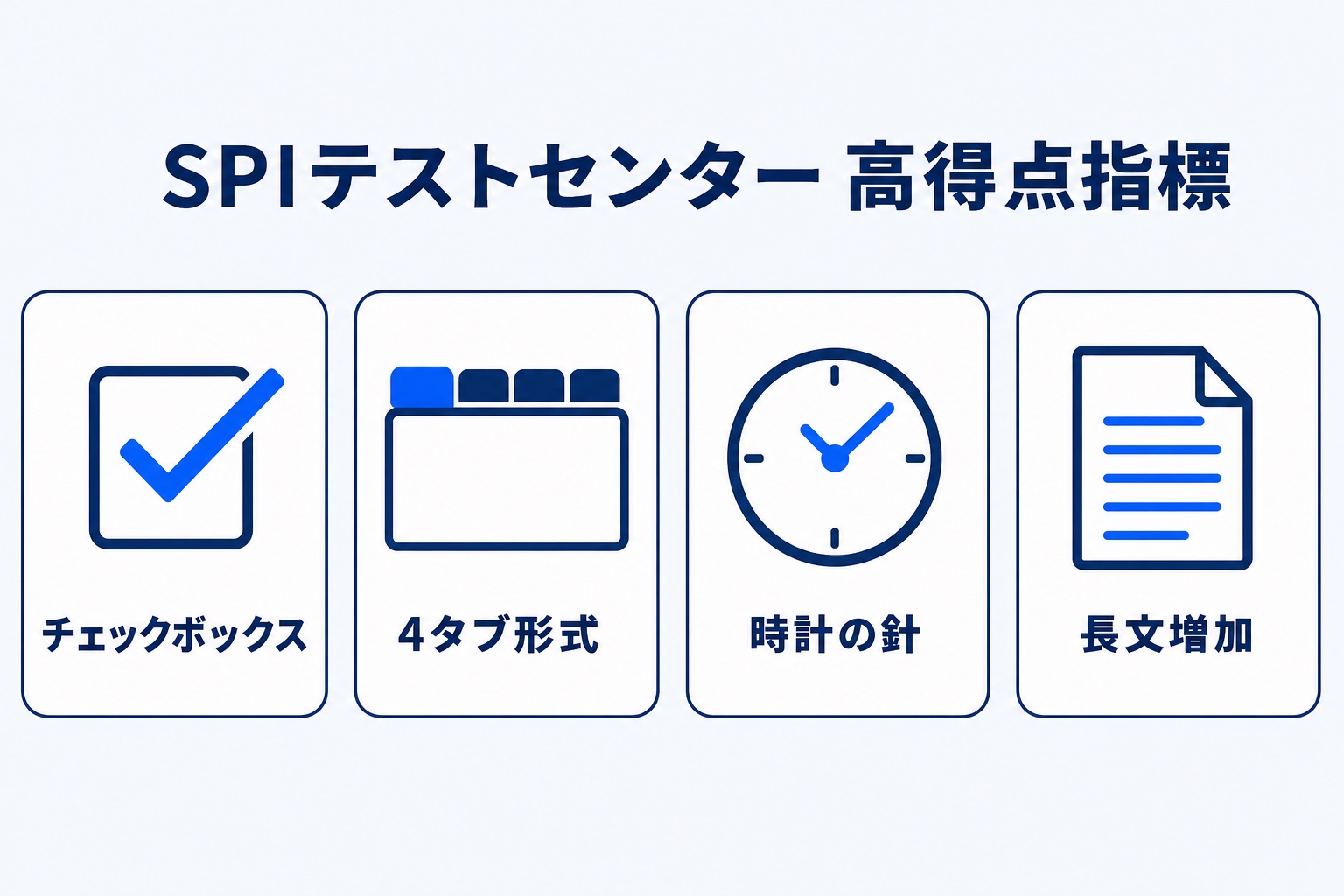 SPIテストセンター 高得点指標

チェックボックス

4タブ形式

時計の針

長文増加